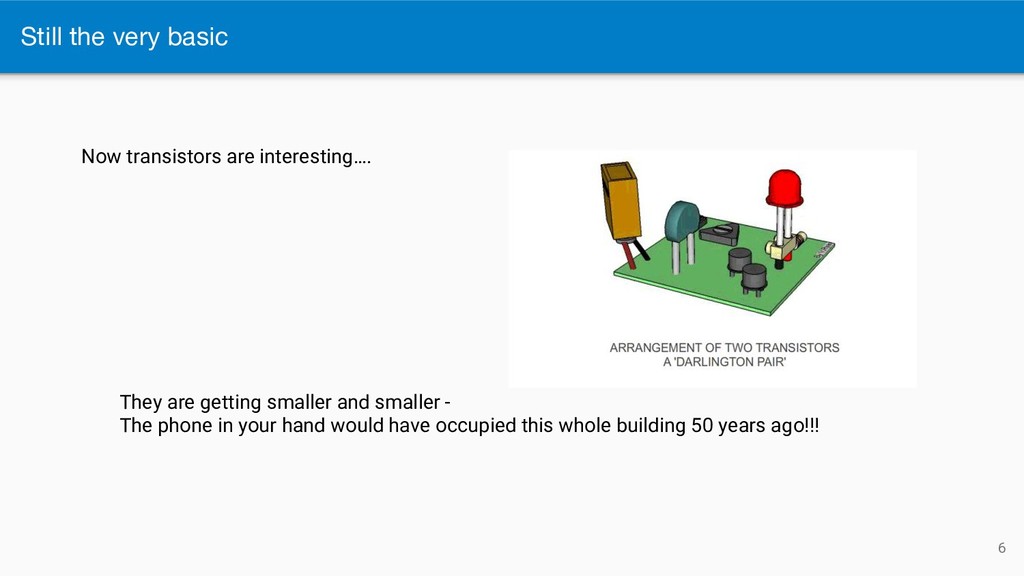 Still the very basic

Now transistors are interesting….

ARRANGEMENT OF TWO TRANSISTORS
A 'DARLINGTON PAIR'

They are getting smaller and smaller -
The phone in your hand would have occupied this whole building 50 years ago!!!

6